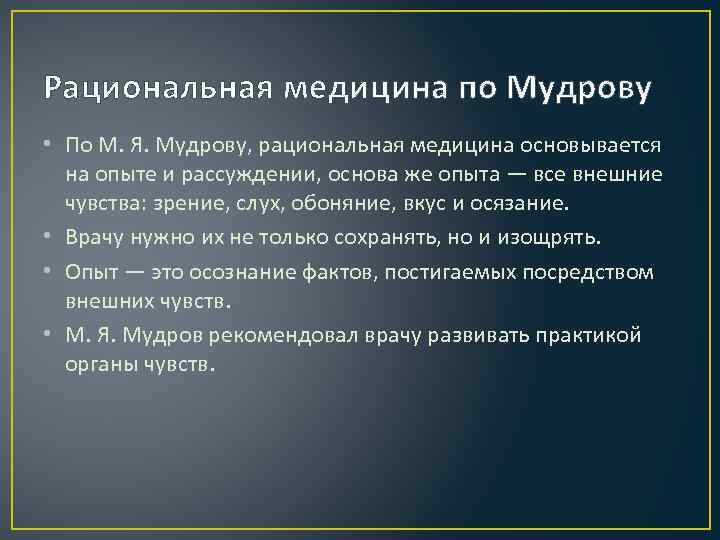 Рациональная медицина по Мудрову

• По М. Я. Мудрову, рациональная медицина основывается на опыте и рассуждении, основа же опыта — все внешние чувства: зрение, слух, обоняние, вкус и осязание.

• Врачу нужно их не только сохранять, но и изощрять.

• Опыт — это осознание фактов, постигаемых посредством внешних чувств.

• М. Я. Мудров рекомендовал врачу развивать практикой органы чувств.